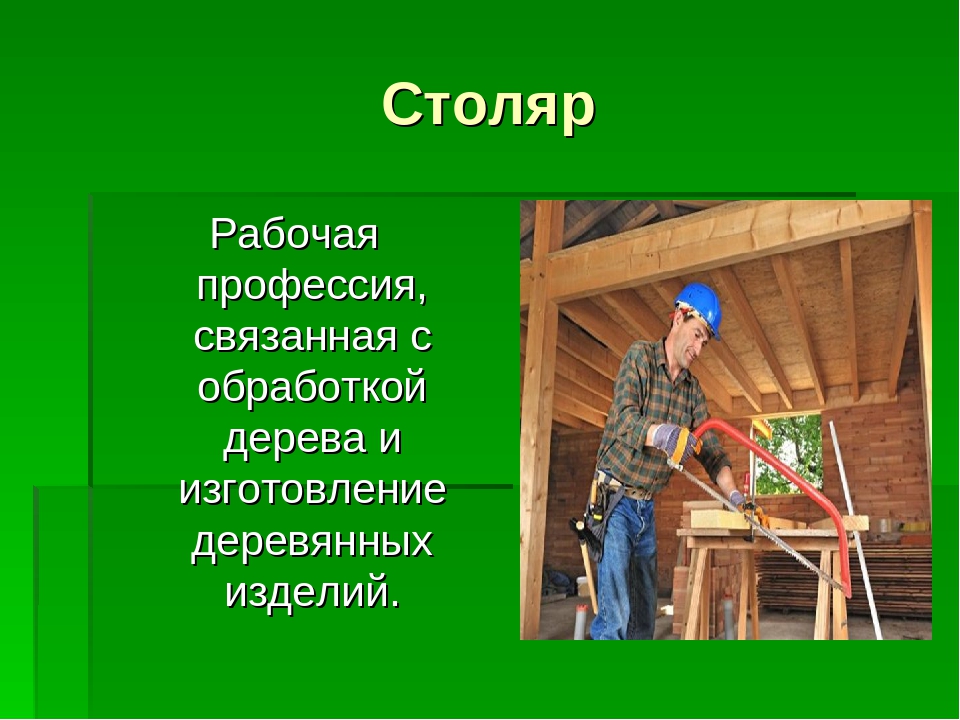 Столяр

Рабочая профессия, связанная с обработкой дерева и изготовление деревянных изделий.